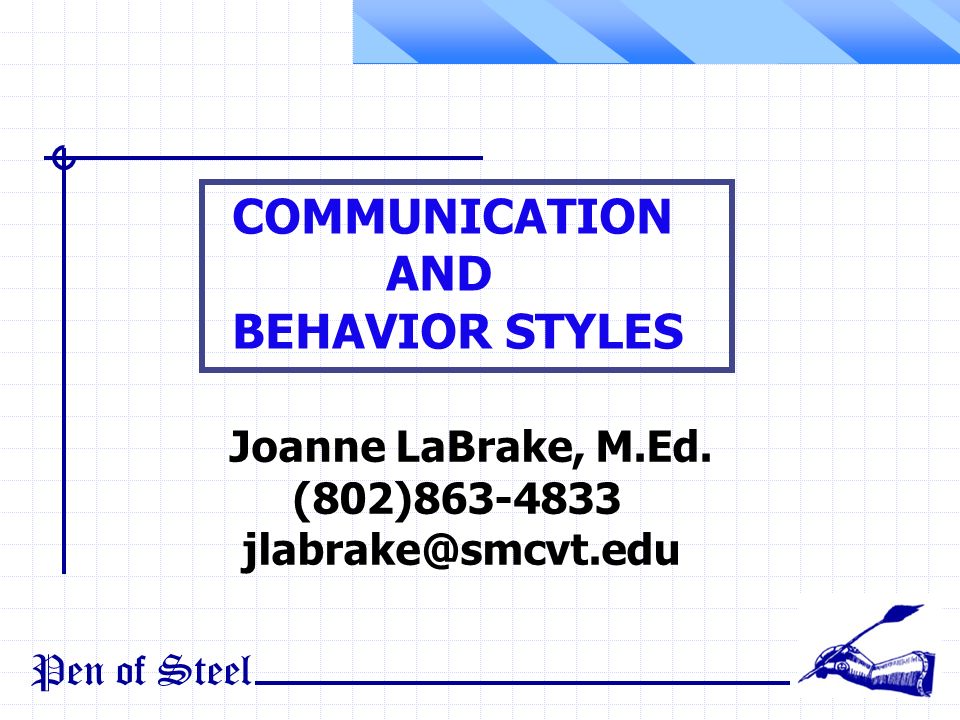 COMMUNICATION
AND
BEHAVIOR STYLES

Joanne LaBrake, M.Ed.
(802)863-4833
jlabrake@smcvt.edu

Pen of Steel